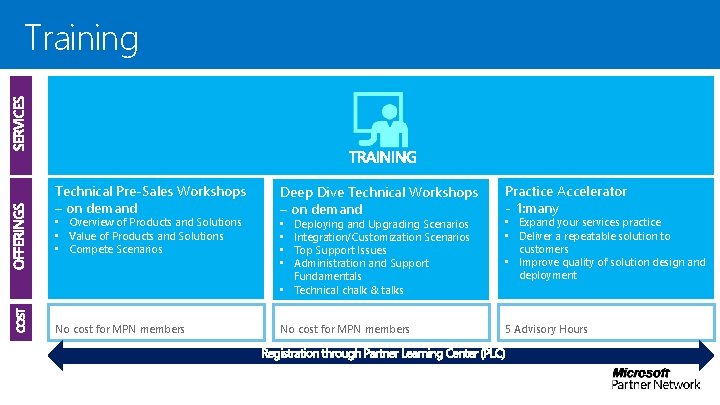 Training

SERVICES

TRAINING

OFFERINGS

Technical Pre-Sales Workshops – on demand
• Overview of Products and Solutions
• Value of Products and Solutions
• Compete Scenarios

Deep Dive Technical Workshops – on demand
• Deploying and Upgrading Scenarios
• Integration/Customization Scenarios
• Top Support Issues
• Administration and Support Fundamentals
• Technical chalk & talks

Practice Accelerator
- 1:many
• Expand your services practice
• Deliver a repeatable solution to customers
• Improve quality of solution design and deployment

COST

No cost for MPN members

No cost for MPN members

5 Advisory Hours

Registration through Partner Learning Center (PLC)

Microsoft
Partner Network